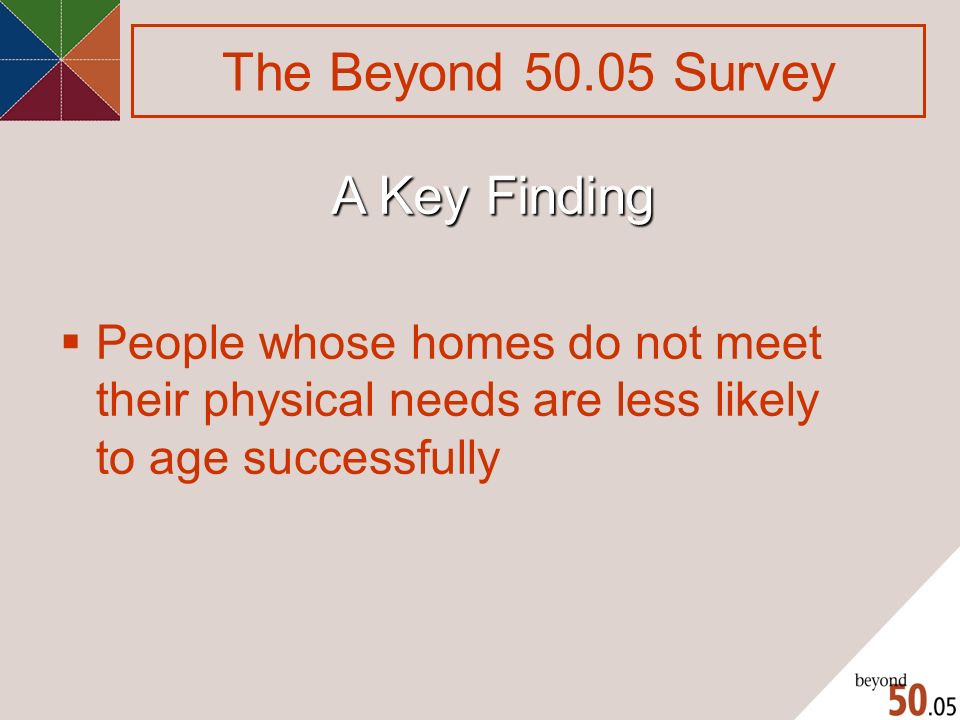 The Beyond 50.05 Survey

A Key Finding

▪ People whose homes do not meet their physical needs are less likely to age successfully

beyond 50.05